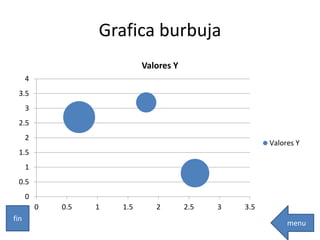 Grafica burbuja

Valores Y

4
3.5
3
2.5
2
1.5
1
0.5
0

0 0.5 1 1.5 2 2.5 3 3.5

Valores Y

fin

menu